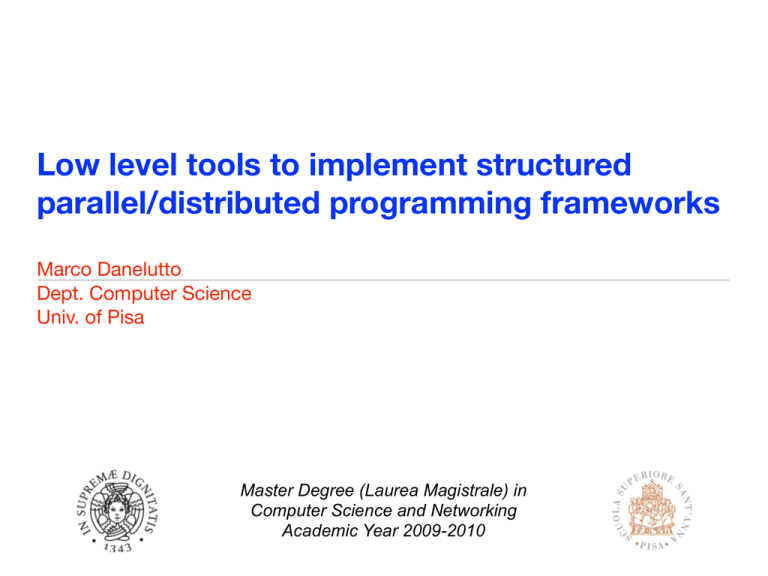 Low level tools to implement structured parallel/distributed programming frameworks

Marco Danelutto
Dept. Computer Science
Univ. of Pisa

IN SUPREMÆ DIGNITATIS
1343

Master Degree (Laurea Magistrale) in Computer Science and Networking
Academic Year 2009-2010

SCUOLA SUPERIORE SANT'ANNA
PISA